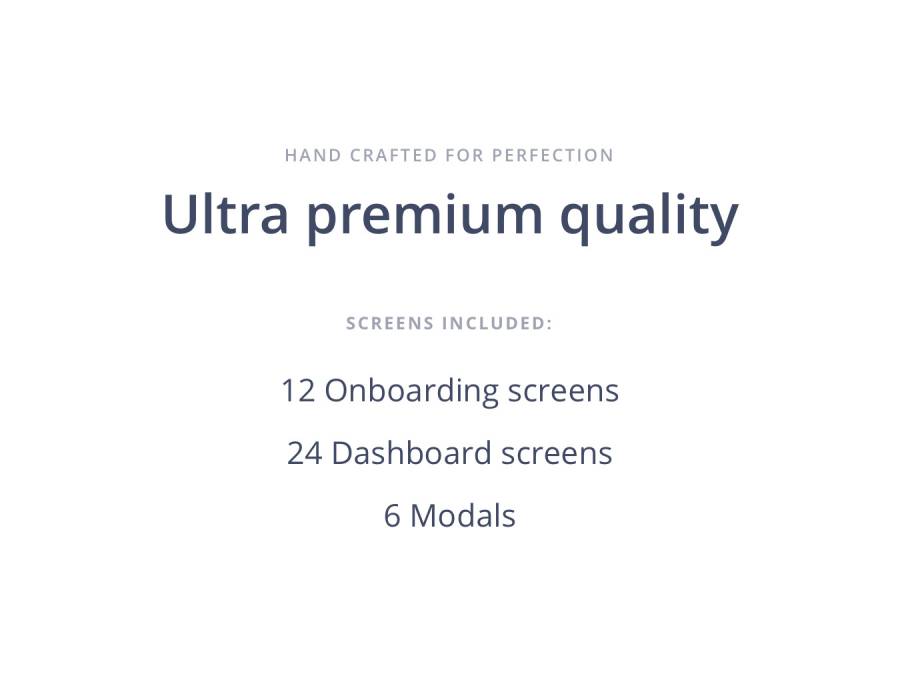 HAND CRAFTED FOR PERFECTION

Ultra premium quality

SCREENS INCLUDED:

12 Onboarding screens

24 Dashboard screens

6 Modals